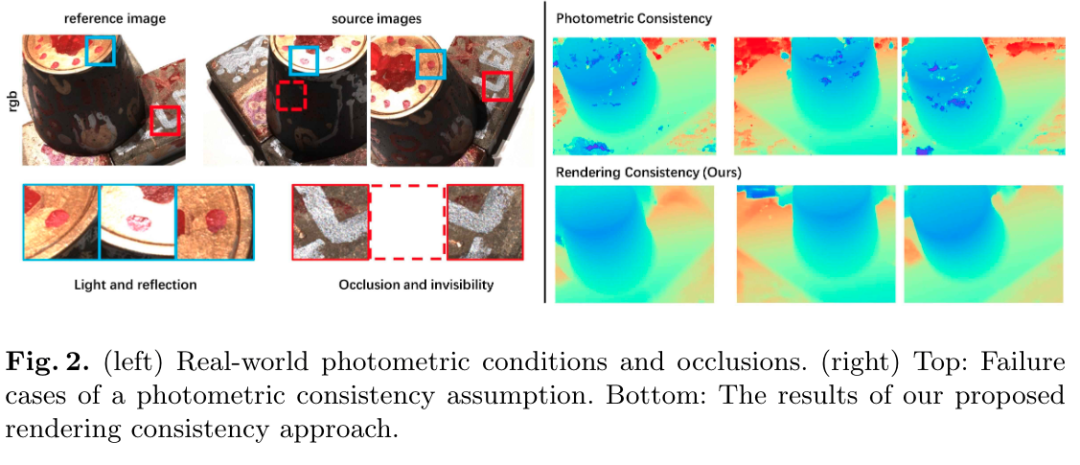 reference image

source images

rgb

Light and reflection

Occlusion and invisibility

Photometric Consistency

Rendering Consistency (Ours)

**Fig. 2.** (left) Real-world photometric conditions and occlusions. (right) Top: Failure cases of a photometric consistency assumption. Bottom: The results of our proposed rendering consistency approach.